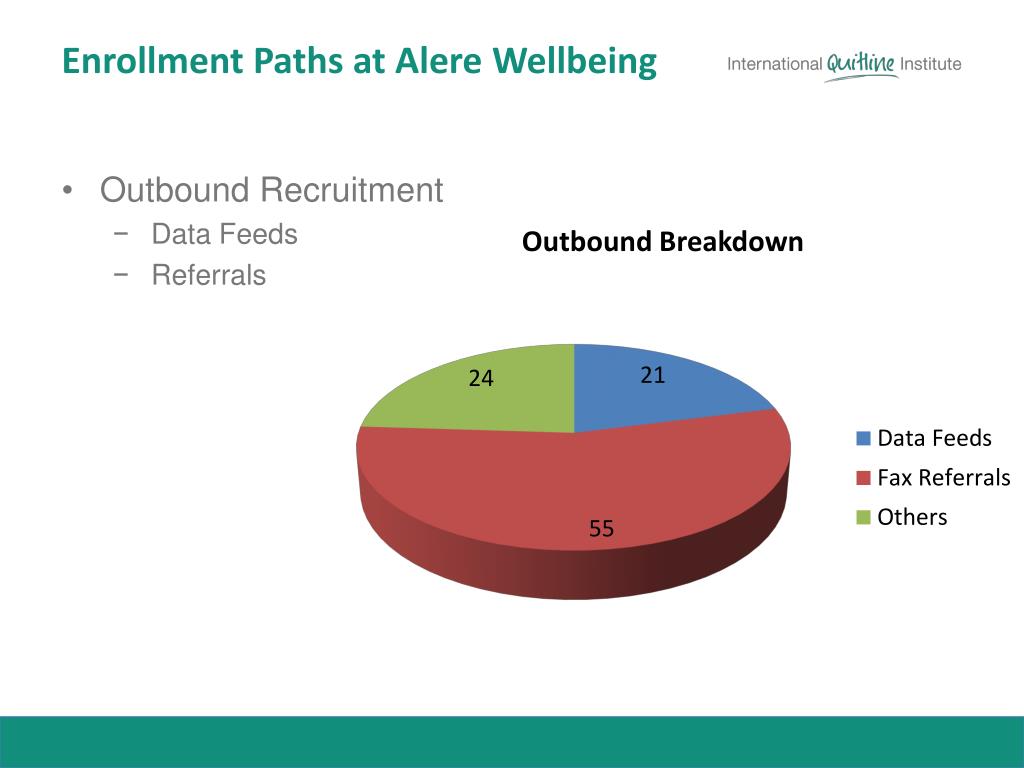 Enrollment Paths at Alere Wellbeing

International Quitline Institute

• Outbound Recruitment
 − Data Feeds
 − Referrals

Outbound Breakdown

24
21
55

Data Feeds
Fax Referrals
Others